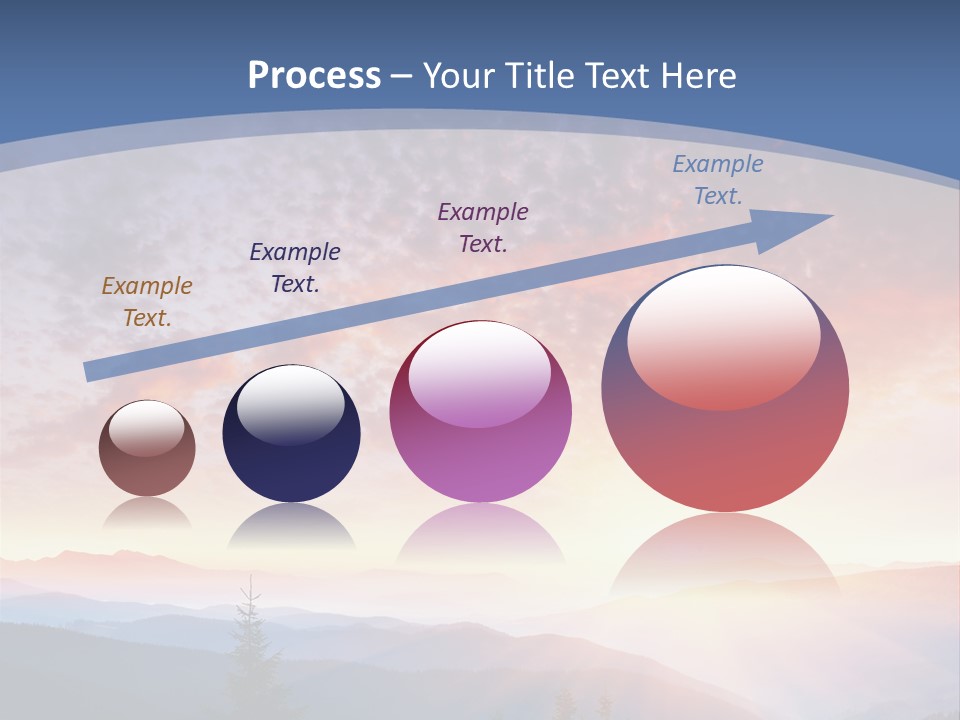 Process – Your Title Text Here

Example Text.

Example Text.

Example Text.

Example Text.